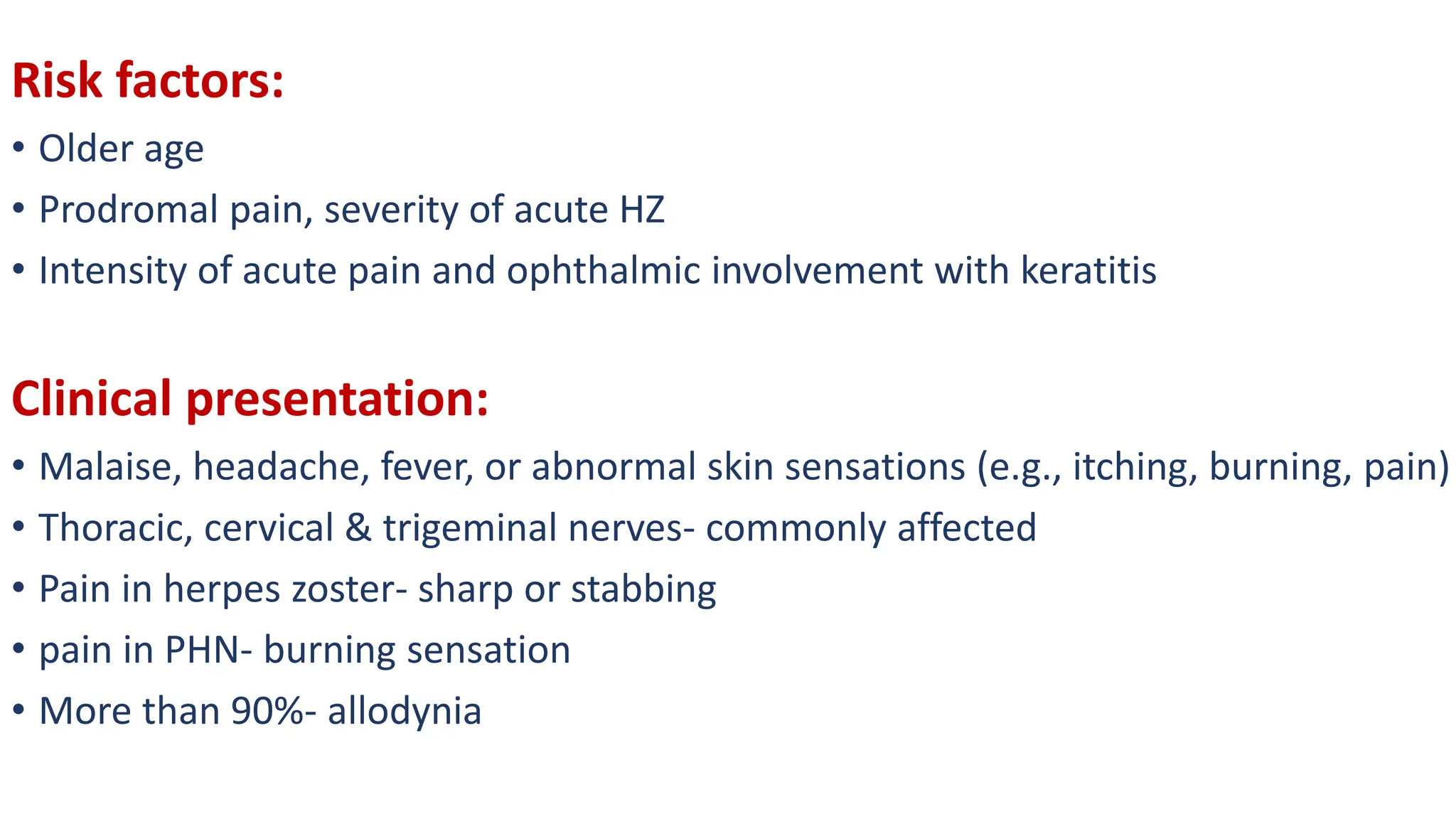 Risk factors:

• Older age
• Prodromal pain, severity of acute HZ
• Intensity of acute pain and ophthalmic involvement with keratitis

Clinical presentation:

• Malaise, headache, fever, or abnormal skin sensations (e.g., itching, burning, pain)
• Thoracic, cervical & trigeminal nerves- commonly affected
• Pain in herpes zoster- sharp or stabbing
• pain in PHN- burning sensation
• More than 90%- allodynia